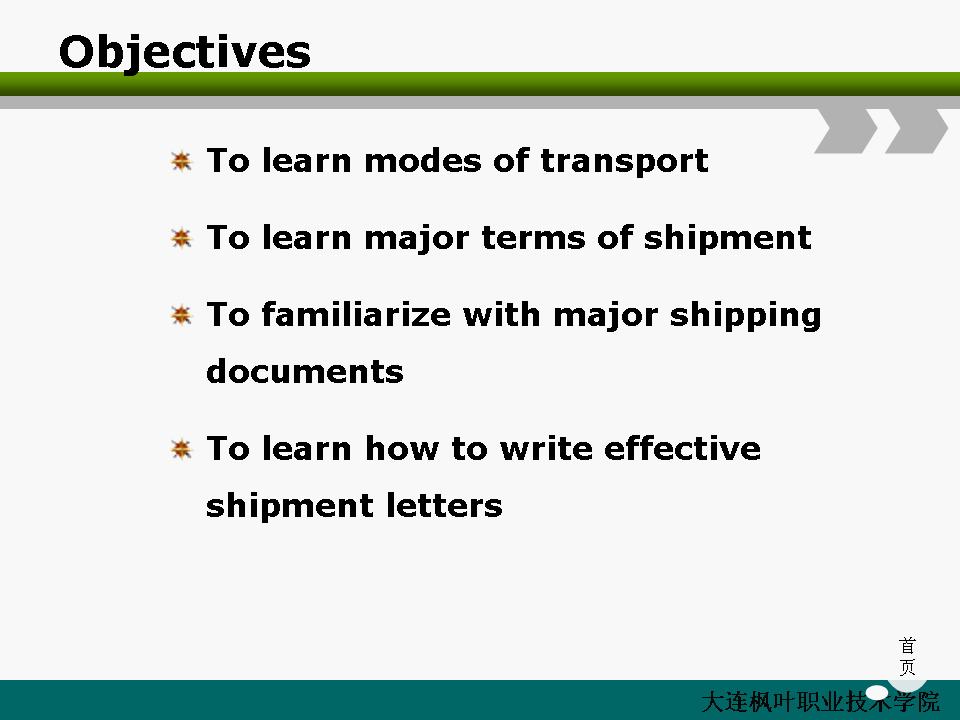 Objectives

To learn modes of transport

To learn major terms of shipment

To familiarize with major shipping documents

To learn how to write effective shipment letters

首页

大连枫叶职业技术学院